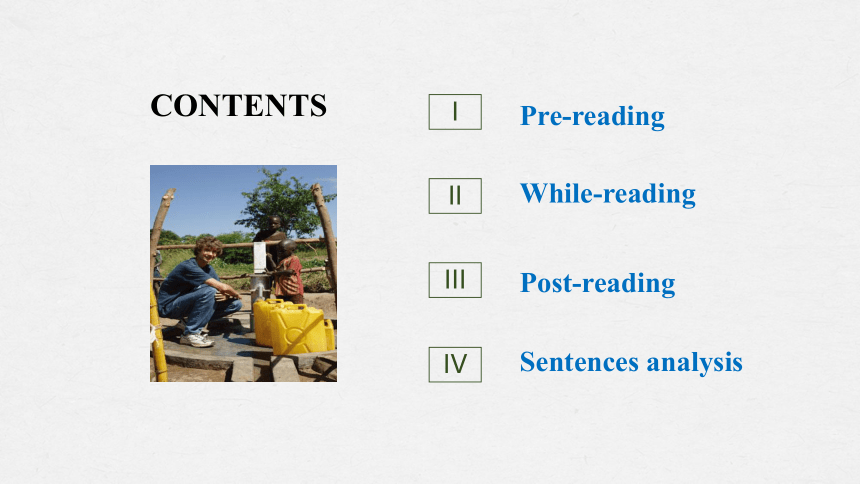 CONTENTS

I Pre-reading

II While-reading

III Post-reading

IV Sentences analysis